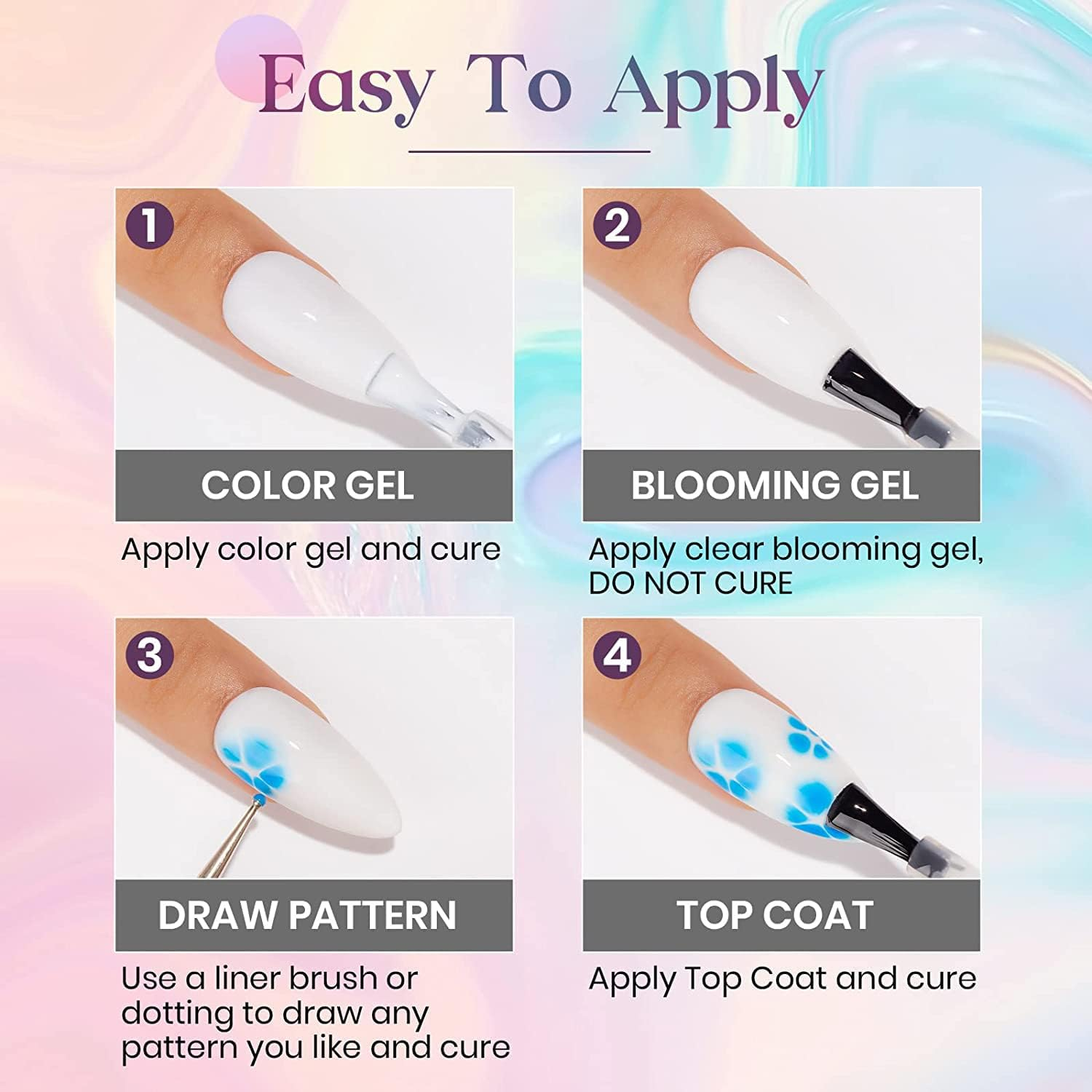 Easy To Apply

1
COLOR GEL
Apply color gel and cure

2
BLOOMING GEL
Apply clear blooming gel, DO NOT CURE

3
DRAW PATTERN
Use a liner brush or dotting to draw any pattern you like and cure

4
TOP COAT
Apply Top Coat and cure